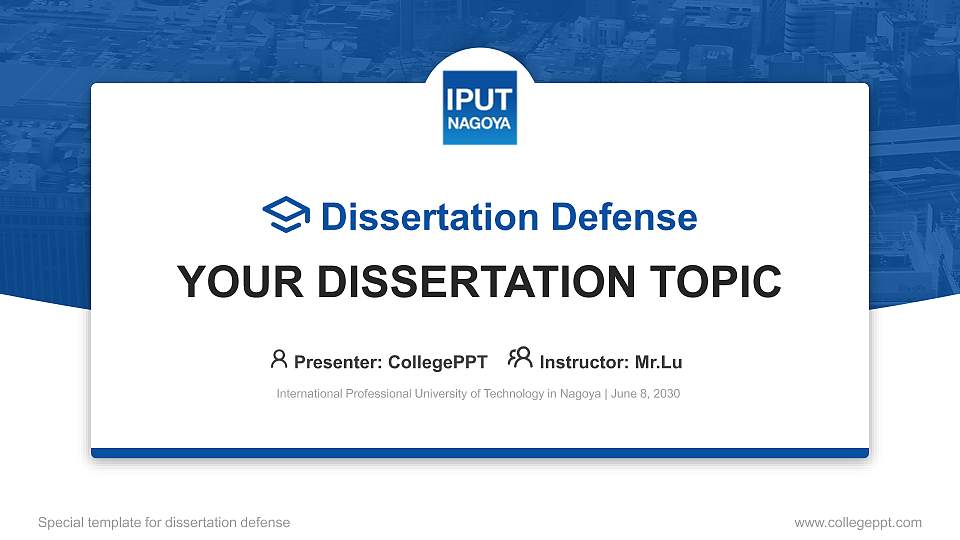 IPUT
NAGOYA

Dissertation Defense

YOUR DISSERTATION TOPIC

Presenter: CollegePPT Instructor: Mr.Lu

International Professional University of Technology in Nagoya | June 8, 2030

Special template for dissertation defense

www.collegeppt.com